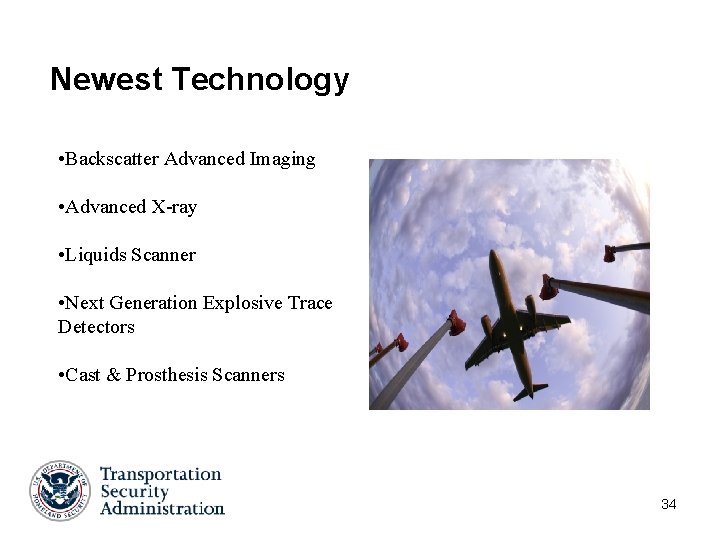 Newest Technology

•Backscatter Advanced Imaging

•Advanced X-ray

•Liquids Scanner

•Next Generation Explosive Trace Detectors

•Cast & Prosthesis Scanners

U.S. DEPARTMENT OF HOMELAND SECURITY

Transportation Security Administration

34